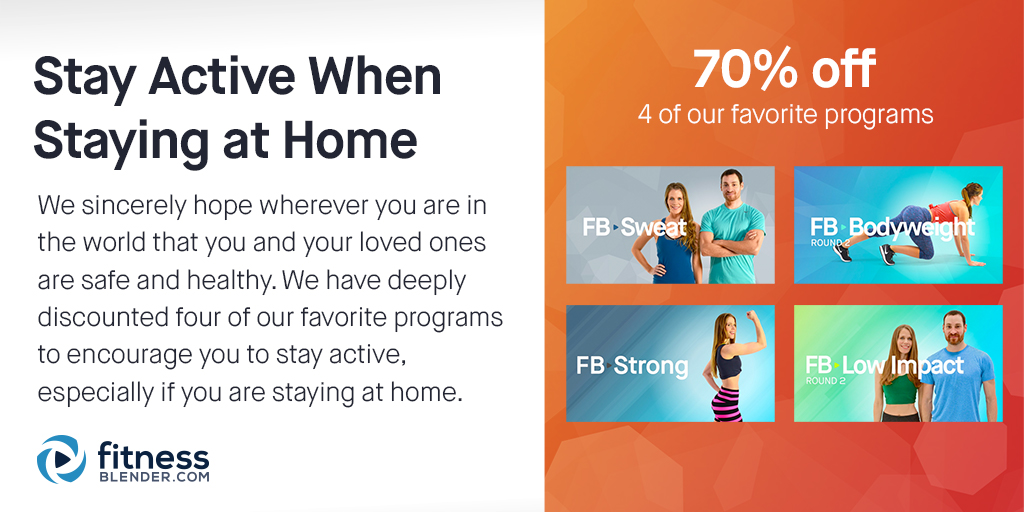 Stay Active When Staying at Home

We sincerely hope wherever you are in the world that you and your loved ones are safe and healthy. We have deeply discounted four of our favorite programs to encourage you to stay active, especially if you are staying at home.

fitness BLENDER.COM

70% off
4 of our favorite programs

FB Sweat

FB Bodyweight ROUND 2

FB Strong

FB Low Impact ROUND 2